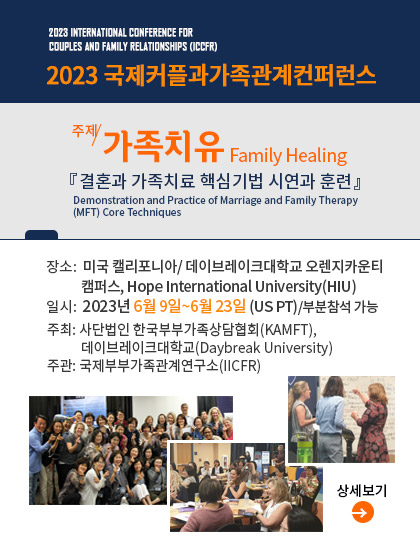 2023 INTERNATIONAL CONFERENCE FOR COUPLES AND FAMILY RELATIONSHIPS (ICCFR)

2023 국제커플과가족관계컨퍼런스

주제/ 가족치유 Family Healing

『결혼과 가족치료 핵심기법 시연과 훈련』

Demonstration and Practice of Marriage and Family Therapy (MFT) Core Techniques

장소: 미국 캘리포니아/ 데이브레이크대학교 오렌지카운티 캠퍼스, Hope International University(HIU)

일시: 2023년 6월 9일~6월 23일 (US PT)/부분참석 가능

주최: 사단법인 한국부부가족상담협회(KAMFT), 데이브레이크대학교(Daybreak University)

주관: 국제부부가족관계연구소(IICFR)

상세보기